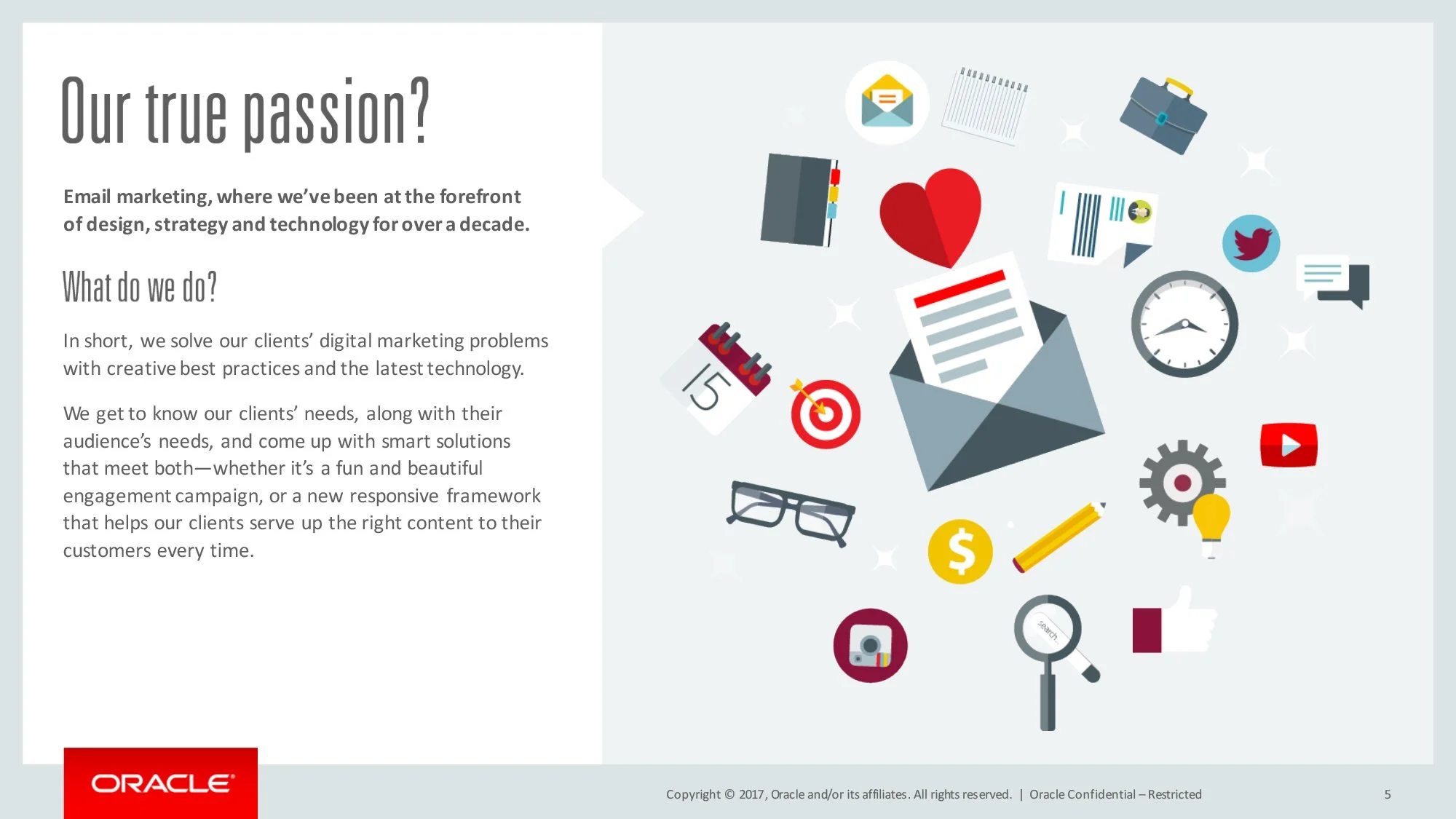 Our true passion?

Email marketing, where we've been at the forefront of design, strategy and technology for over a decade.

What do we do?

In short, we solve our clients' digital marketing problems with creative best practices and the latest technology.

We get to know our clients' needs, along with their audience's needs, and come up with smart solutions that meet both—whether it's a fun and beautiful engagement campaign, or a new responsive framework that helps our clients serve up the right content to their customers every time.

15

$

search

ORACLE

Copyright © 2017, Oracle and/or its affiliates. All rights reserved. | Oracle Confidential – Restricted

5